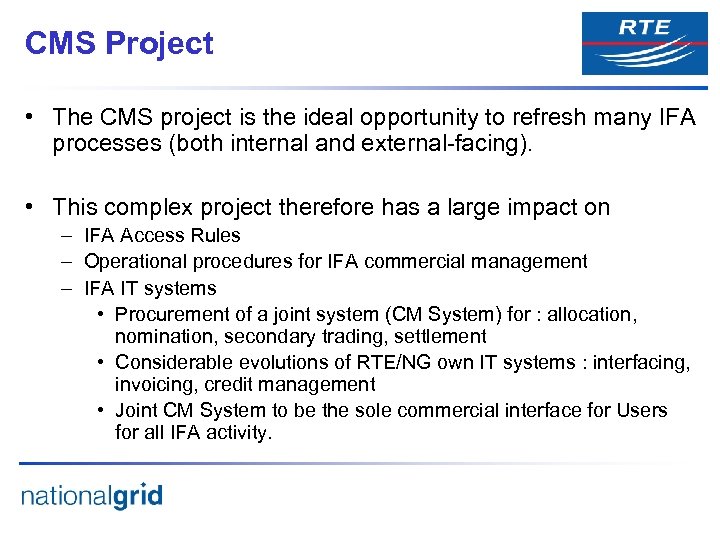 CMS Project

RTE

• The CMS project is the ideal opportunity to refresh many IFA processes (both internal and external-facing).

• This complex project therefore has a large impact on
– IFA Access Rules
– Operational procedures for IFA commercial management
– IFA IT systems
• Procurement of a joint system (CM System) for : allocation, nomination, secondary trading, settlement
• Considerable evolutions of RTE/NG own IT systems : interfacing, invoicing, credit management
• Joint CM System to be the sole commercial interface for Users for all IFA activity.

nationalgrid